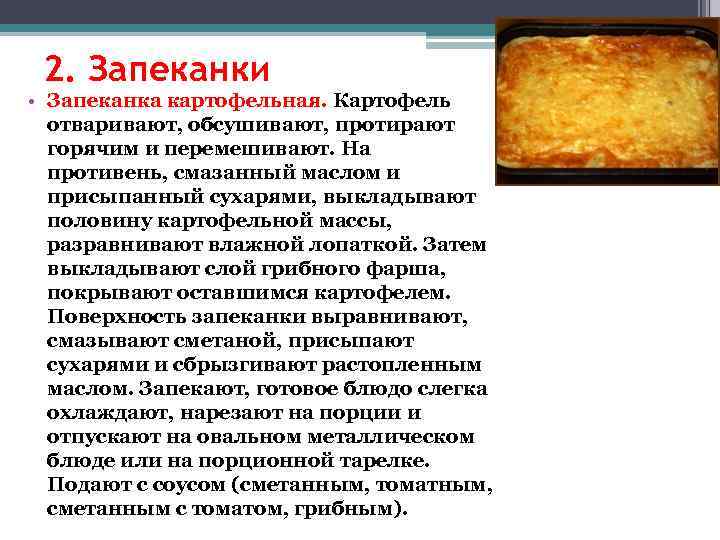 2. Запеканки

• Запеканка картофельная. Картофель отваривают, обсушивают, протирают горячим и перемешивают. На противень, смазанный маслом и присыпанный сухарями, выкладывают половину картофельной массы, разравнивают влажной лопаткой. Затем выкладывают слой грибного фарша, покрывают оставшимся картофелем. Поверхность запеканки выравнивают, смазывают сметаной, присыпают сухарями и сбрызгивают растопленным маслом. Запекают, готовое блюдо слегка охлаждают, нарезают на порции и отпускают на овальном металлическом блюде или на порционной тарелке. Подают с соусом (сметанным, томатным, сметанным с томатом, грибным).